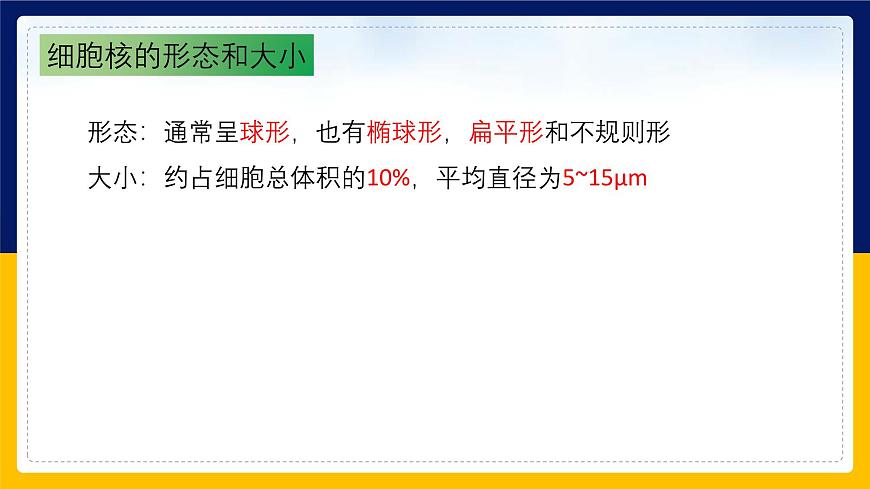 细胞核的形态和大小

形态：通常呈球形，也有椭球形，扁平形和不规则形

大小：约占细胞总体积的10%，平均直径为5~15μm